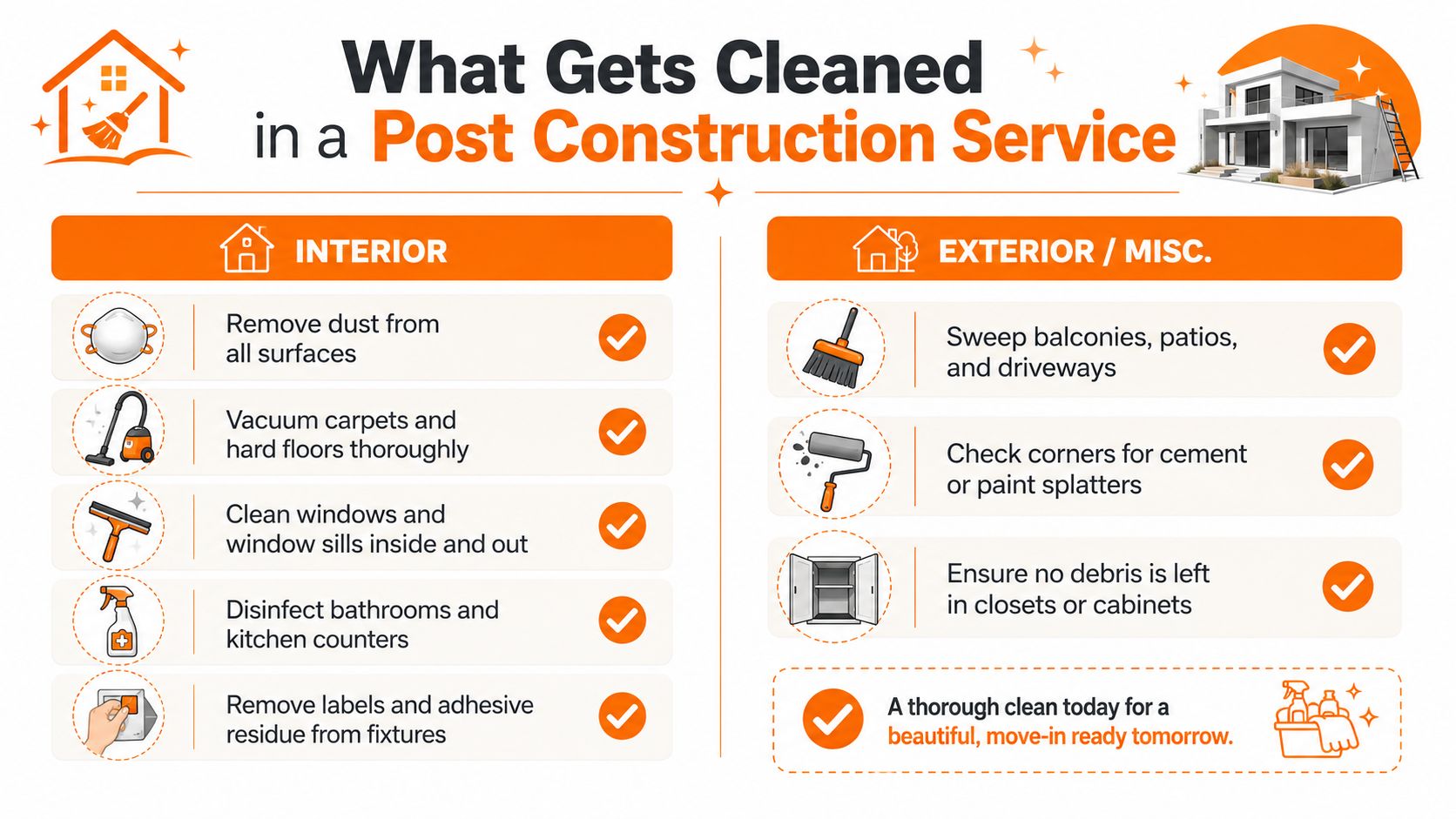 What Gets Cleaned
in a Post Construction Service

INTERIOR

Remove dust from all surfaces

Vacuum carpets and hard floors thoroughly

Clean windows and window sills inside and out

Disinfect bathrooms and kitchen counters

Remove labels and adhesive residue from fixtures

EXTERIOR / MISC.

Sweep balconies, patios, and driveways

Check corners for cement or paint splatters

Ensure no debris is left in closets or cabinets

A thorough clean today for a beautiful, move-in ready tomorrow.